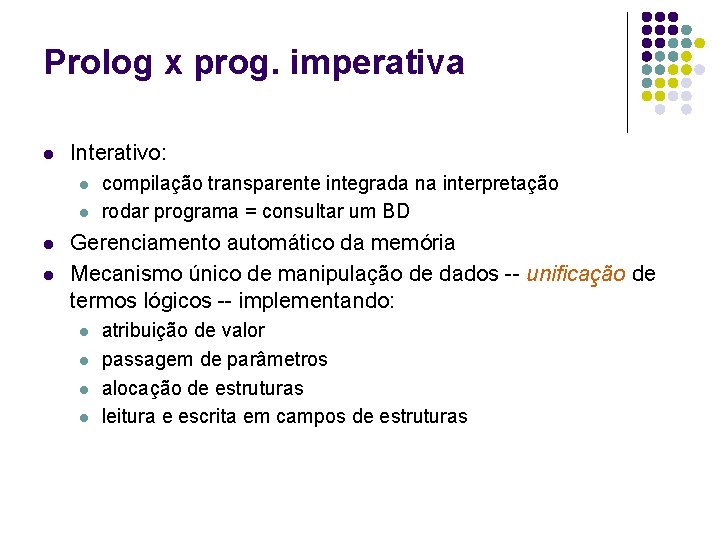 Prolog x prog. imperativa

- Interativo:
  - compilação transparente integrada na interpretação
  - rodar programa = consultar um BD
- Gerenciamento automático da memória
- Mecanismo único de manipulação de dados -- unificação de termos lógicos -- implementando:
  - atribuição de valor
  - passagem de parâmetros
  - alocação de estruturas
  - leitura e escrita em campos de estruturas